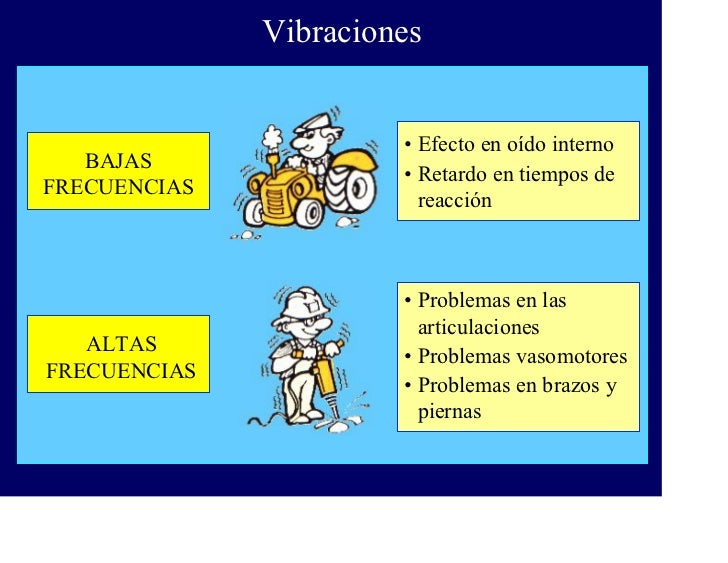 Vibraciones

BAJAS FRECUENCIAS

• Efecto en oído interno
• Retardo en tiempos de reacción

ALTAS FRECUENCIAS

• Problemas en las articulaciones
• Problemas vasomotores
• Problemas en brazos y piernas